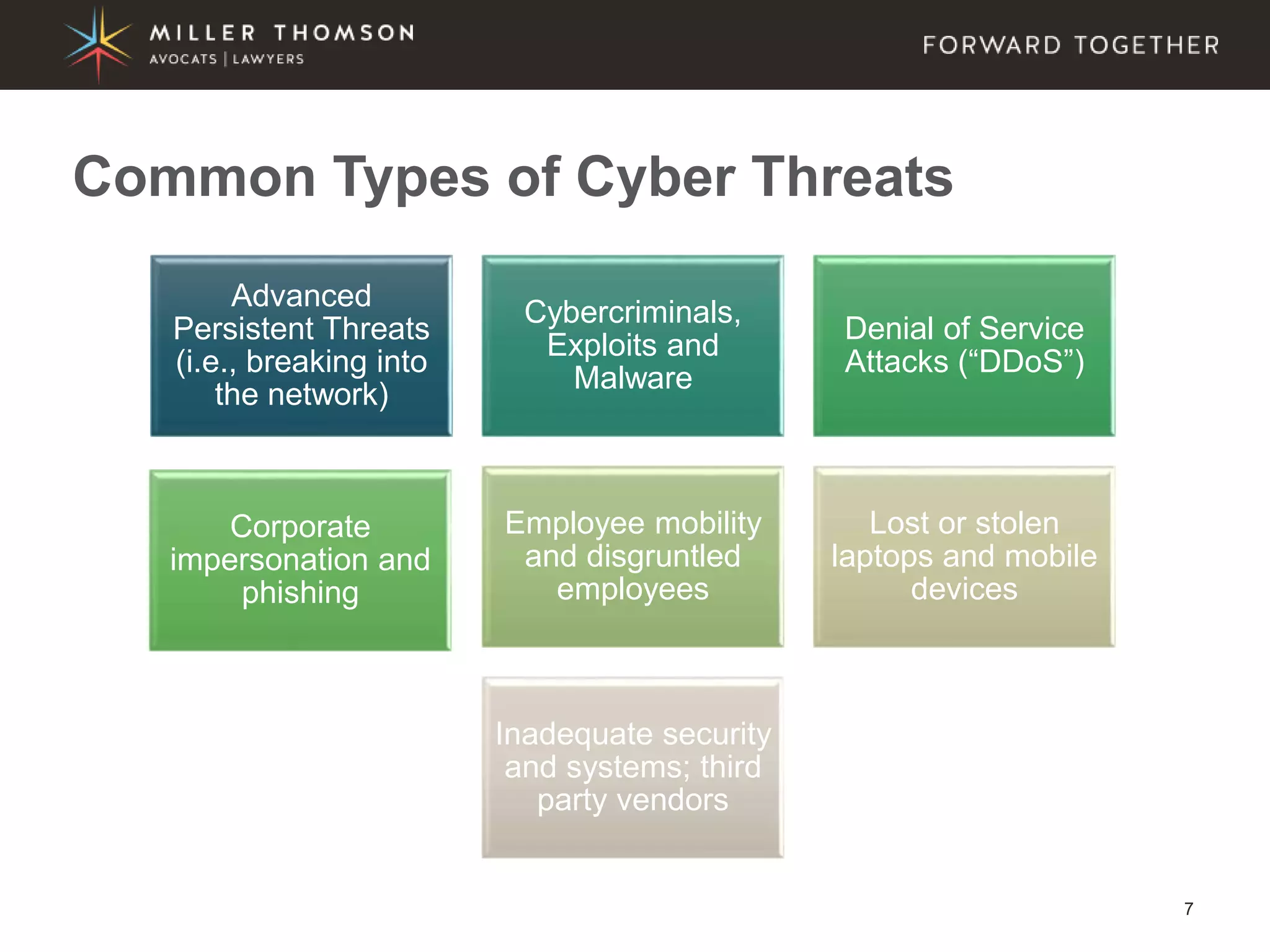 MILLER THOMSON
AVOCATS | LAWYERS

FORWARD TOGETHER

Common Types of Cyber Threats

Advanced Persistent Threats (i.e., breaking into the network)

Cybercriminals, Exploits and Malware

Denial of Service Attacks (“DDoS”)

Corporate impersonation and phishing

Employee mobility and disgruntled employees

Lost or stolen laptops and mobile devices

Inadequate security and systems; third party vendors

7